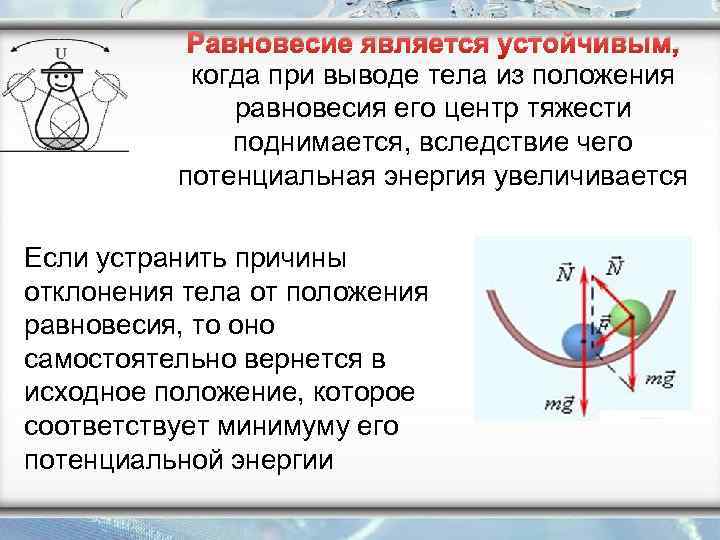 U

Равновесие является устойчивым, когда при выводе тела из положения равновесия его центр тяжести поднимается, вследствие чего потенциальная энергия увеличивается

Если устранить причины отклонения тела от положения равновесия, то оно самостоятельно вернется в исходное положение, которое соответствует минимуму его потенциальной энергии

$\vec{N}$ $\vec{N}$ $\vec{F}$ $m\vec{g}$ $m\vec{g}$